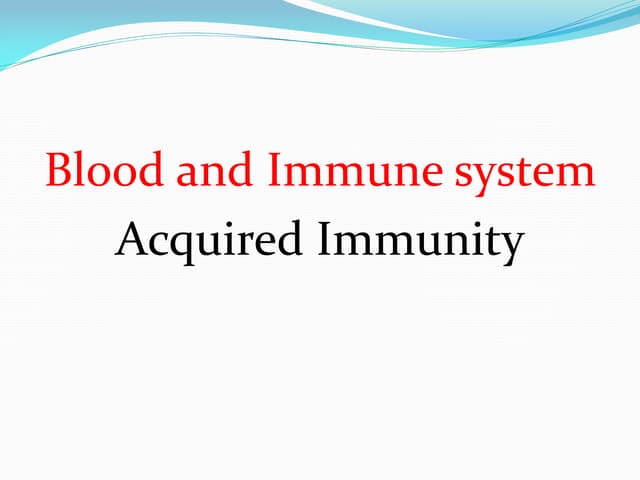 Blood and Immune system
Acquired Immunity